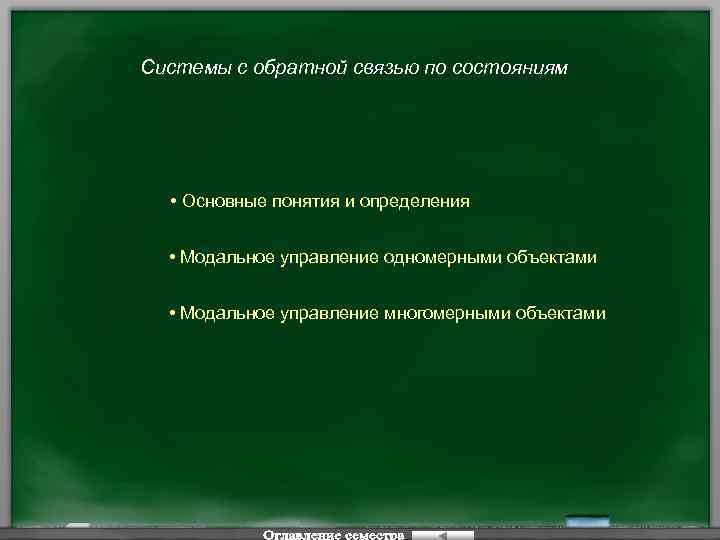 Системы с обратной связью по состояниям

• Основные понятия и определения

• Модальное управление одномерными объектами

• Модальное управление многомерными объектами

Оглавление семестра